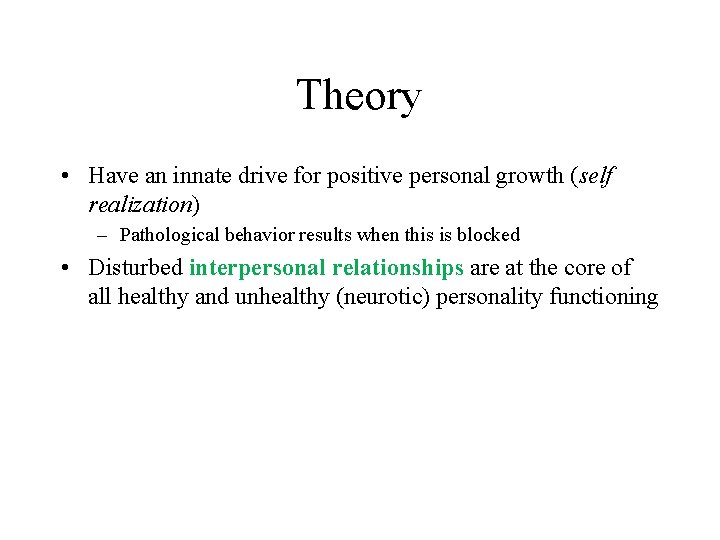 Theory

• Have an innate drive for positive personal growth (self realization)

– Pathological behavior results when this is blocked

• Disturbed interpersonal relationships are at the core of all healthy and unhealthy (neurotic) personality functioning